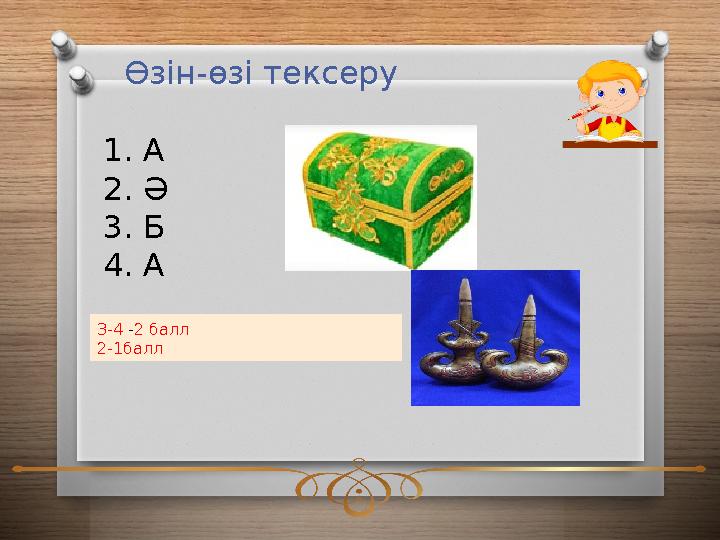 Өзін-өзі тексеру

1. А
2. Ә
3. Б
4. А

3-4 -2 балл
2-1балл